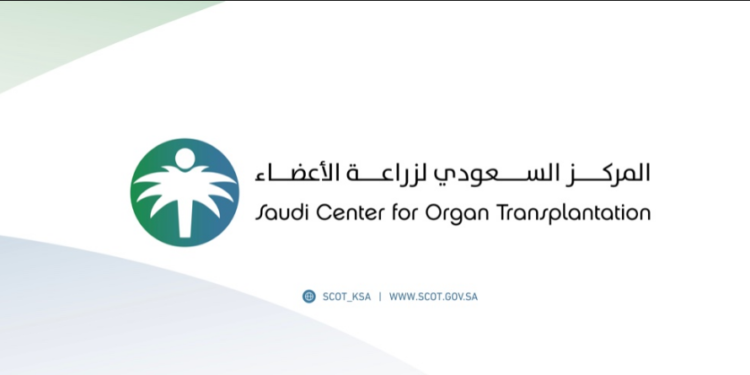 المركز السعودي لزراعة الأعضاء
Saudi Center for Organ Transplantation

SCOT_KSA | WWW.SCOT.GOV.SA